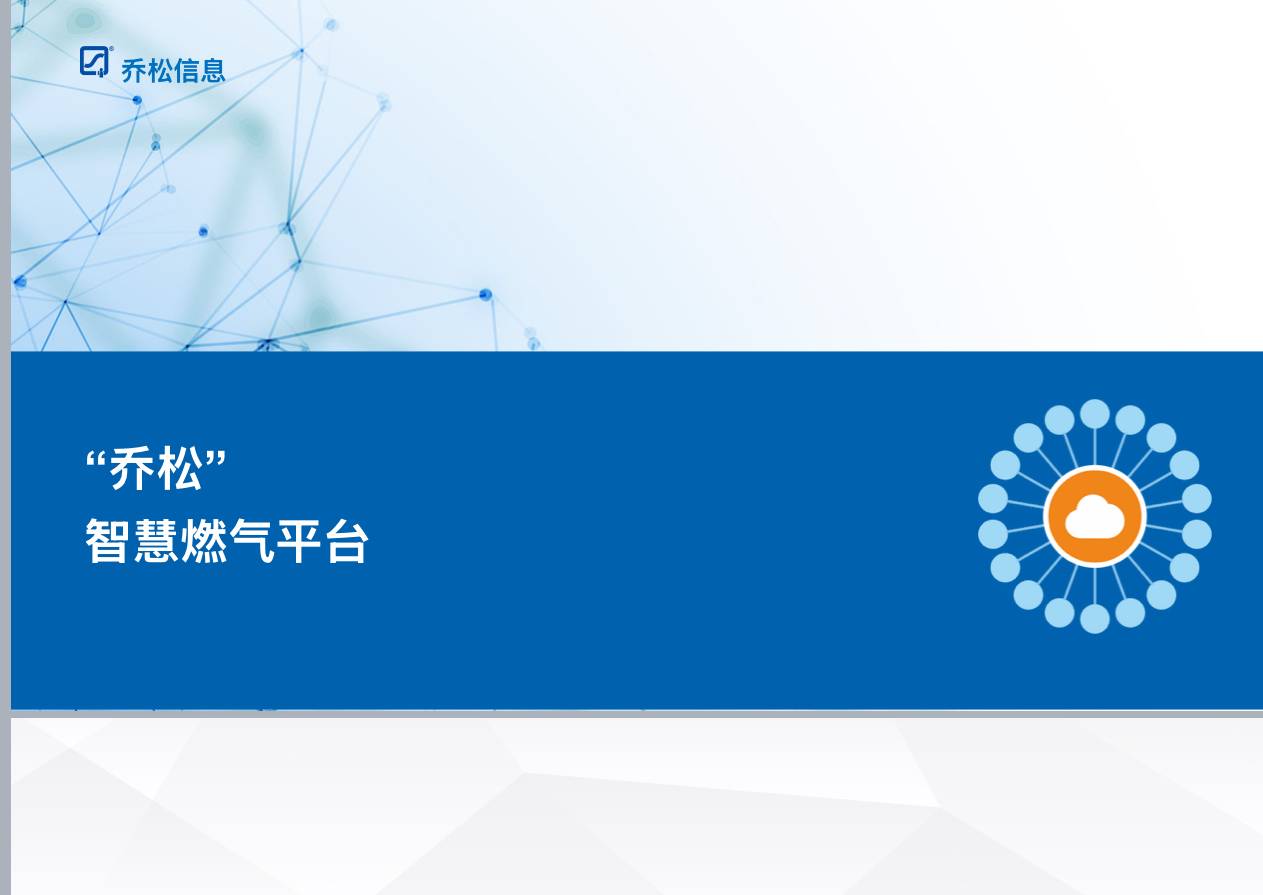 乔松信息

“乔松”
智慧燃气平台